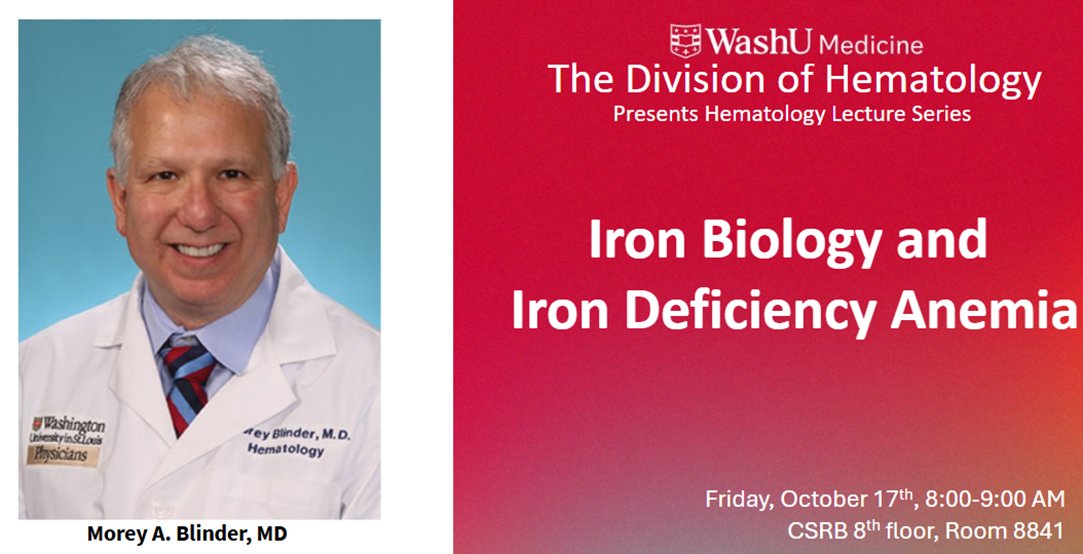 Washington University in St.Louis Physicians

rey Blinder, M.D. Hematology

Morey A. Blinder, MD

WashU Medicine

The Division of Hematology

Presents Hematology Lecture Series

Iron Biology and Iron Deficiency Anemia

Friday, October 17$^{th}$, 8:00-9:00 AM

CSRB 8$^{th}$ floor, Room 8841